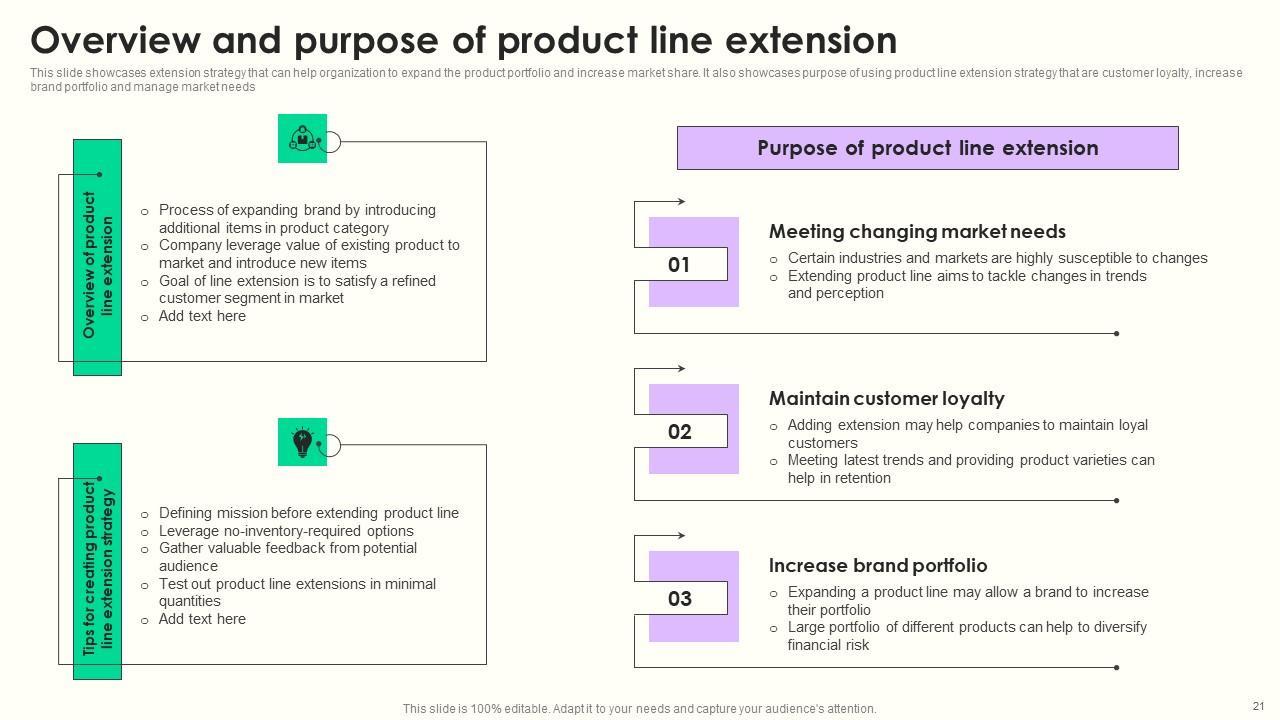 Overview and purpose of product line extension

This slide showcases extension strategy that can help organization to expand the product portfolio and increase market share. It also showcases purpose of using product line extension strategy that are customer loyalty, increase brand portfolio and manage market needs

Overview of product line extension

o Process of expanding brand by introducing additional items in product category
o Company leverage value of existing product to market and introduce new items
o Goal of line extension is to satisfy a refined customer segment in market
o Add text here

Tips for creating product line extension strategy

o Defining mission before extending product line
o Leverage no-inventory-required options
o Gather valuable feedback from potential audience
o Test out product line extensions in minimal quantities
o Add text here

Purpose of product line extension

01

Meeting changing market needs
o Certain industries and markets are highly susceptible to changes
o Extending product line aims to tackle changes in trends and perception

02

Maintain customer loyalty
o Adding extension may help companies to maintain loyal customers
o Meeting latest trends and providing product varieties can help in retention

03

Increase brand portfolio
o Expanding a product line may allow a brand to increase their portfolio
o Large portfolio of different products can help to diversify financial risk

This slide is 100% editable. Adapt it to your needs and capture your audience's attention.

21